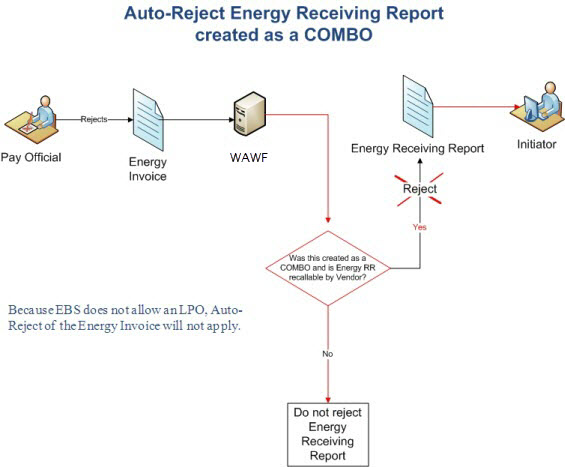 Auto-Reject Energy Receiving Report created as a COMBO

Pay Official

Rejects

Energy Invoice

WAWF

Energy Receiving Report

Initiator

Reject

Yes

Was this created as a COMBO and is Energy RR recallable by Vendor?

Because EBS does not allow an LPO, Auto-Reject of the Energy Invoice will not apply.

No

Do not reject Energy Receiving Report